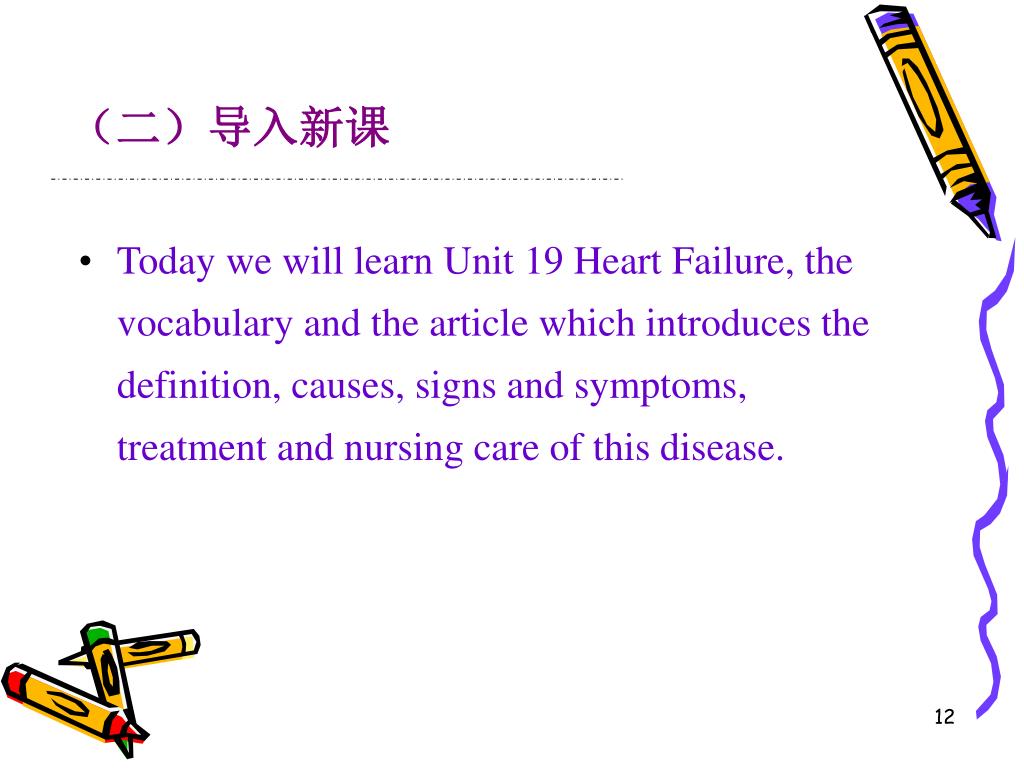 （二）导入新课

• Today we will learn Unit 19 Heart Failure, the vocabulary and the article which introduces the definition, causes, signs and symptoms, treatment and nursing care of this disease.

12